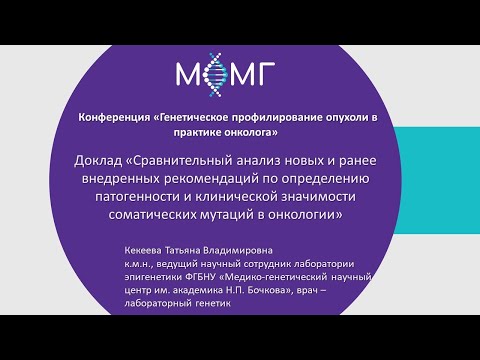 МОМГ

Конференция «Генетическое профилирование опухоли в практике онколога»

Доклад «Сравнительный анализ новых и ранее внедренных рекомендаций по определению патогенности и клинической значимости соматических мутаций в онкологии»

Кекеева Татьяна Владимировна
к.м.н., ведущий научный сотрудник лаборатории эпигенетики ФГБНУ «Медико-генетический научный центр им. академика Н.П. Бочкова», врач – лабораторный генетик